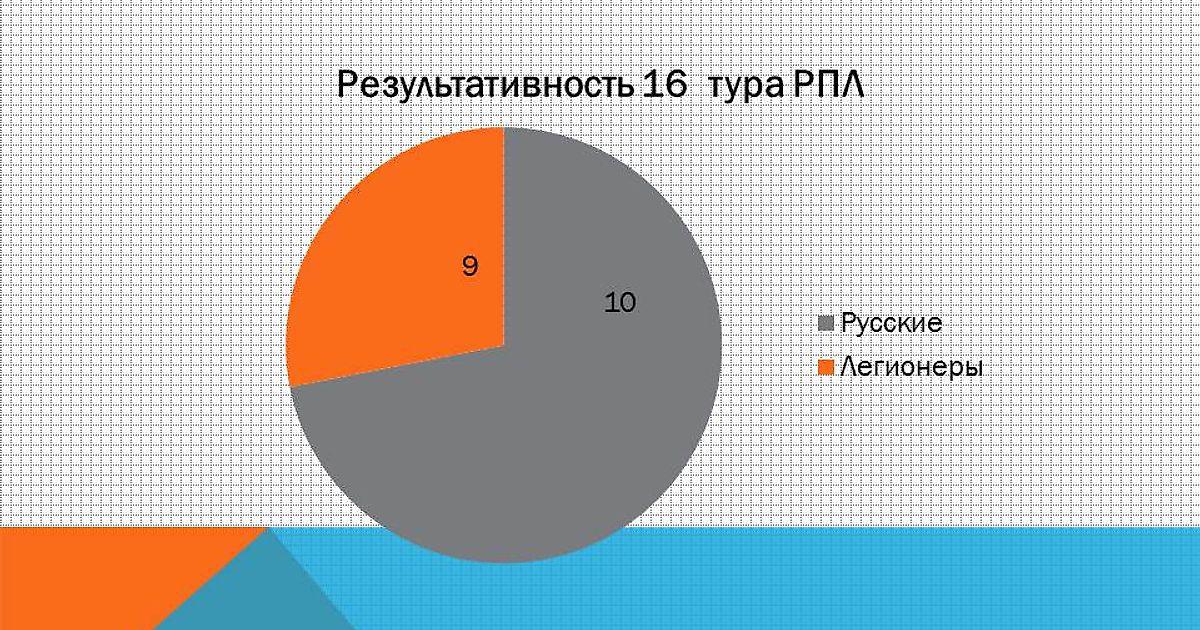 Результативность 16 тура РПЛ

9

10

Русские

Легионеры